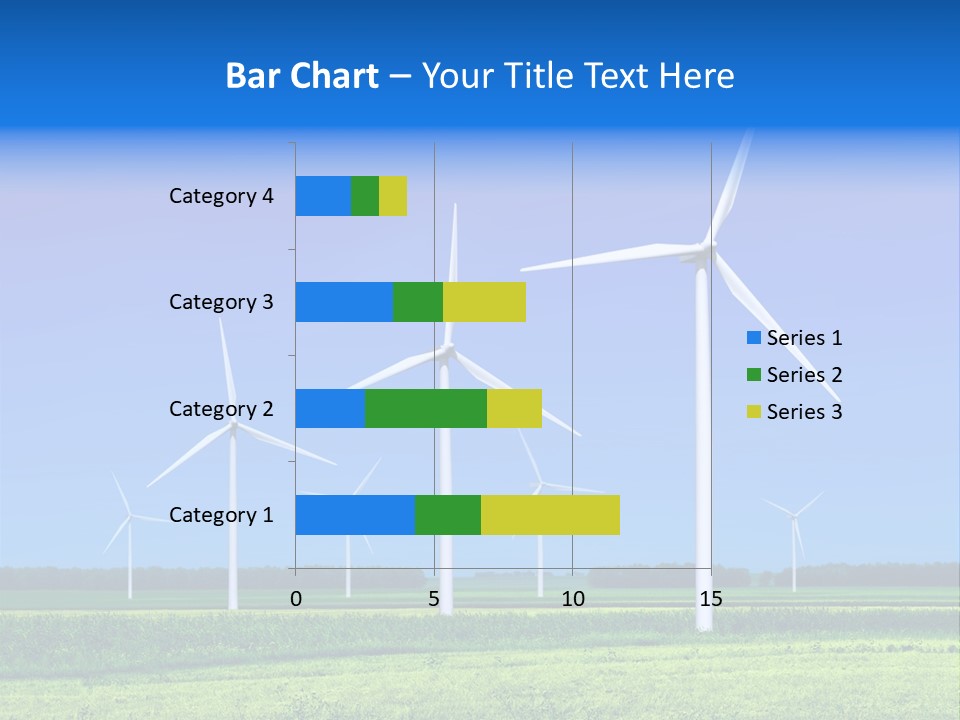 Bar Chart – Your Title Text Here

Category 4
Category 3
Category 2
Category 1

0
5
10
15

Series 1
Series 2
Series 3